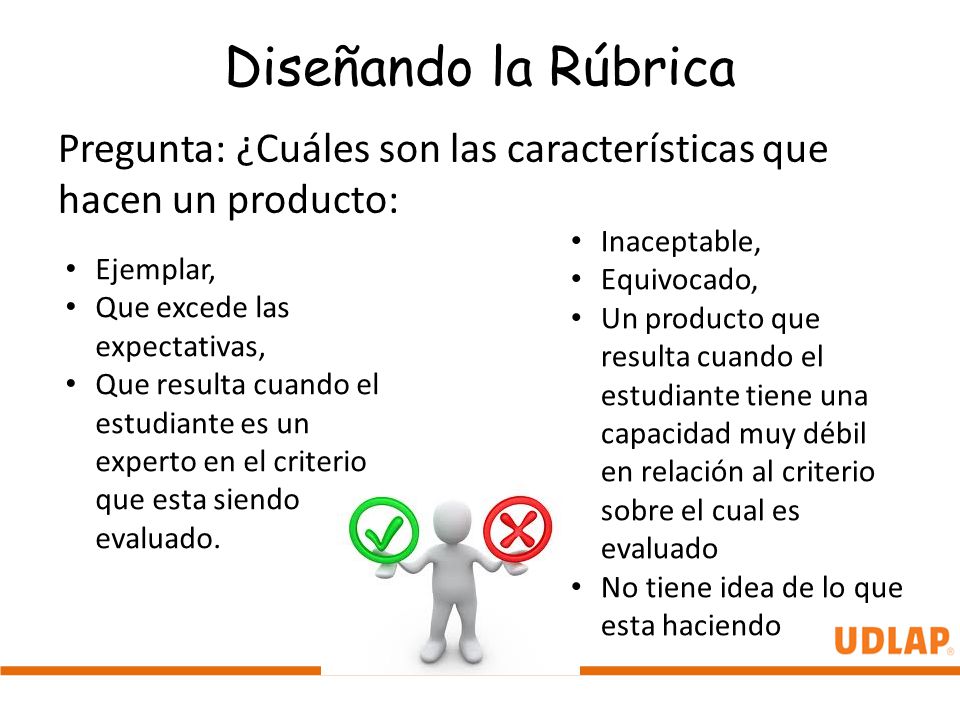 Diseñando la Rúbrica

Pregunta: ¿Cuáles son las características que hacen un producto:

• Ejemplar,
• Que excede las expectativas,
• Que resulta cuando el estudiante es un experto en el criterio que esta siendo evaluado.

• Inaceptable,
• Equivocado,
• Un producto que resulta cuando el estudiante tiene una capacidad muy débil en relación al criterio sobre el cual es evaluado
• No tiene idea de lo que esta haciendo

UDLAP®